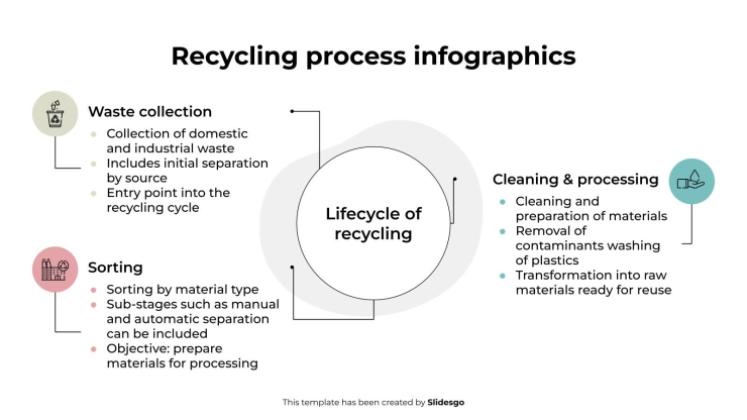 Recycling process infographics

Waste collection

- Collection of domestic and industrial waste
- Includes initial separation by source
- Entry point into the recycling cycle

Sorting

- Sorting by material type
- Sub-stages such as manual and automatic separation can be included
- Objective: prepare materials for processing

Lifecycle of recycling

Cleaning & processing

- Cleaning and preparation of materials
- Removal of contaminants washing of plastics
- Transformation into raw materials ready for reuse

This template has been created by Slidesgo